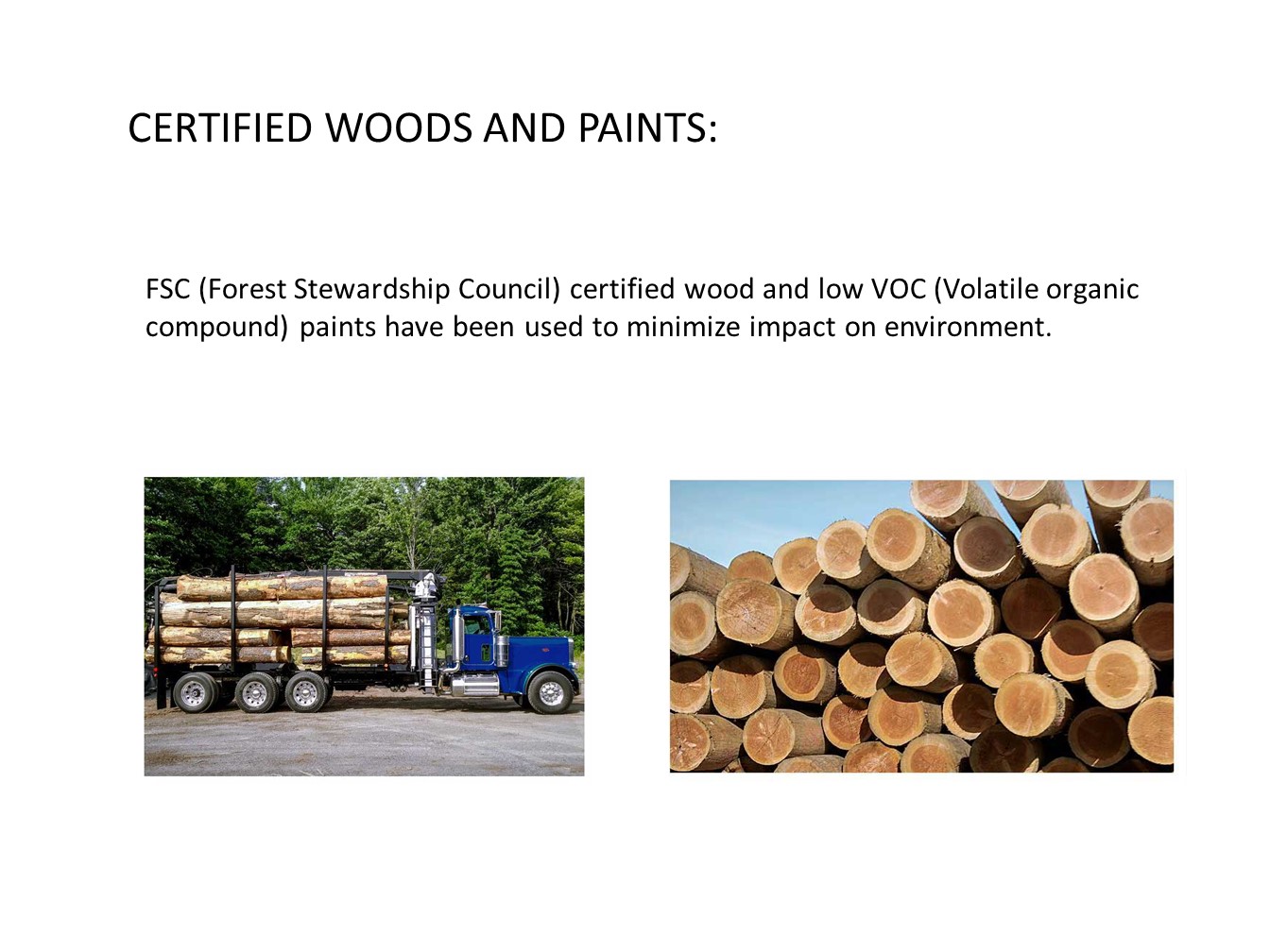 CERTIFIED WOODS AND PAINTS:

FSC (Forest Stewardship Council) certified wood and low VOC (Volatile organic compound) paints have been used to minimize impact on environment.